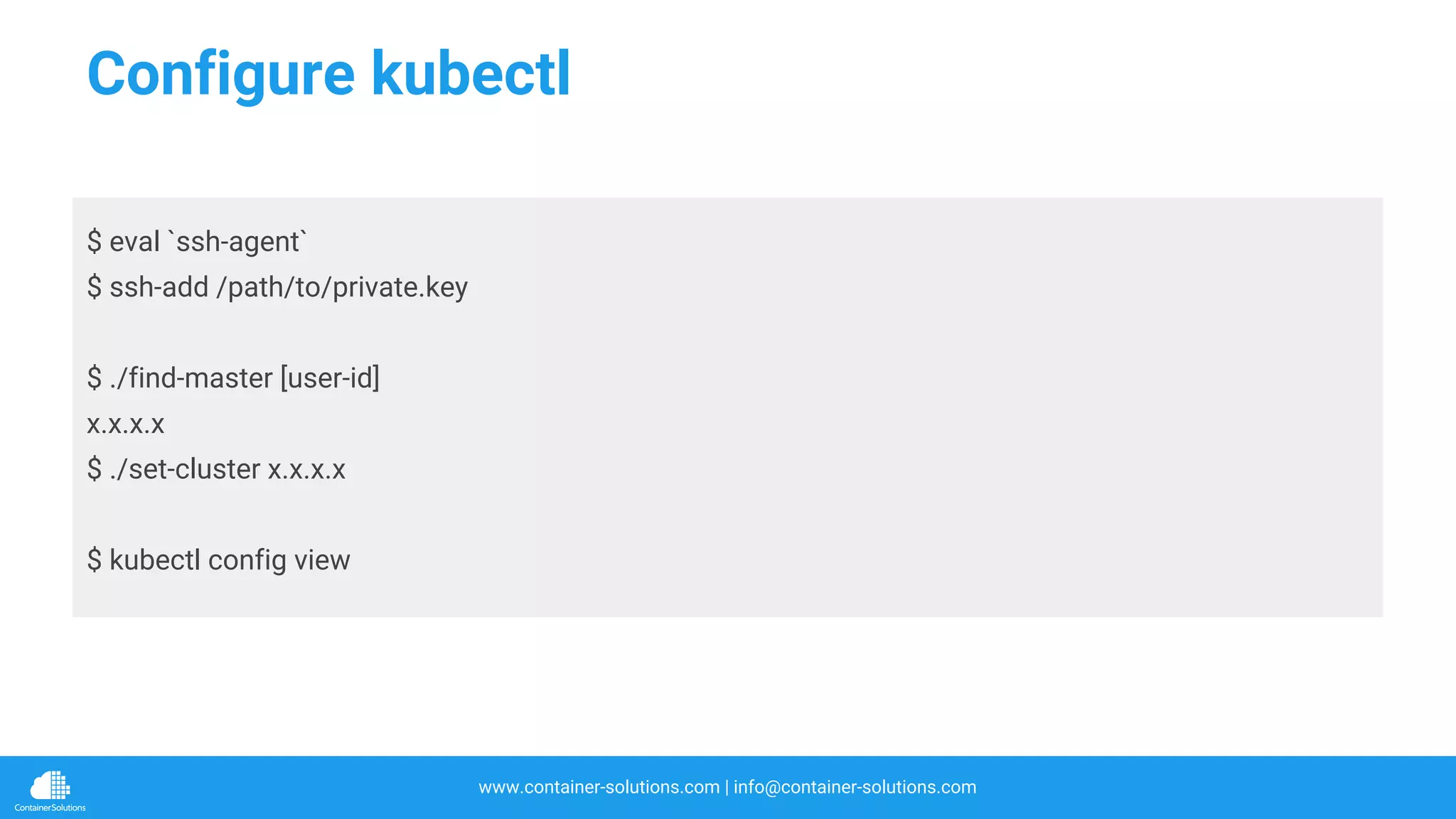 Configure kubectl

$ eval `ssh-agent`
$ ssh-add /path/to/private.key

$ ./find-master [user-id]
x.x.x.x
$ ./set-cluster x.x.x.x

$ kubectl config view

ContainerSolutions

www.container-solutions.com | info@container-solutions.com